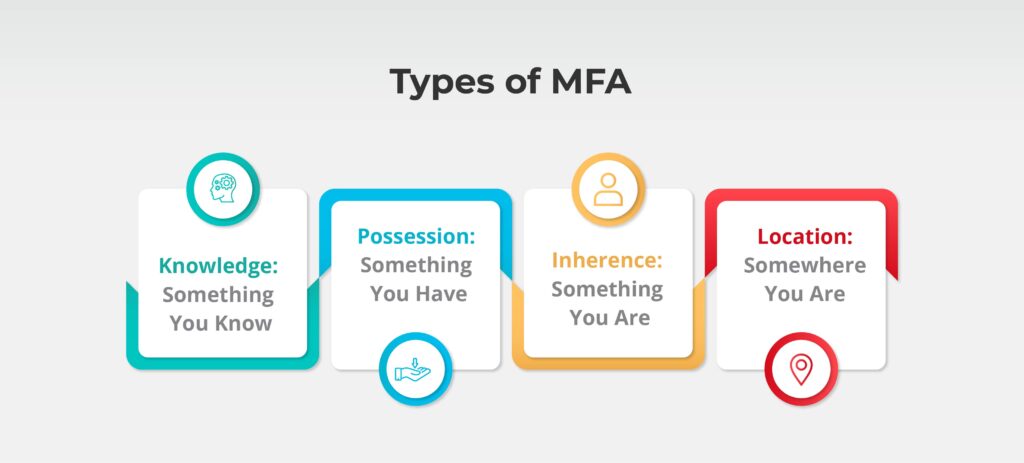 Types of MFA

Knowledge: Something You Know

Possession: Something You Have

Inherence: Something You Are

Location: Somewhere You Are